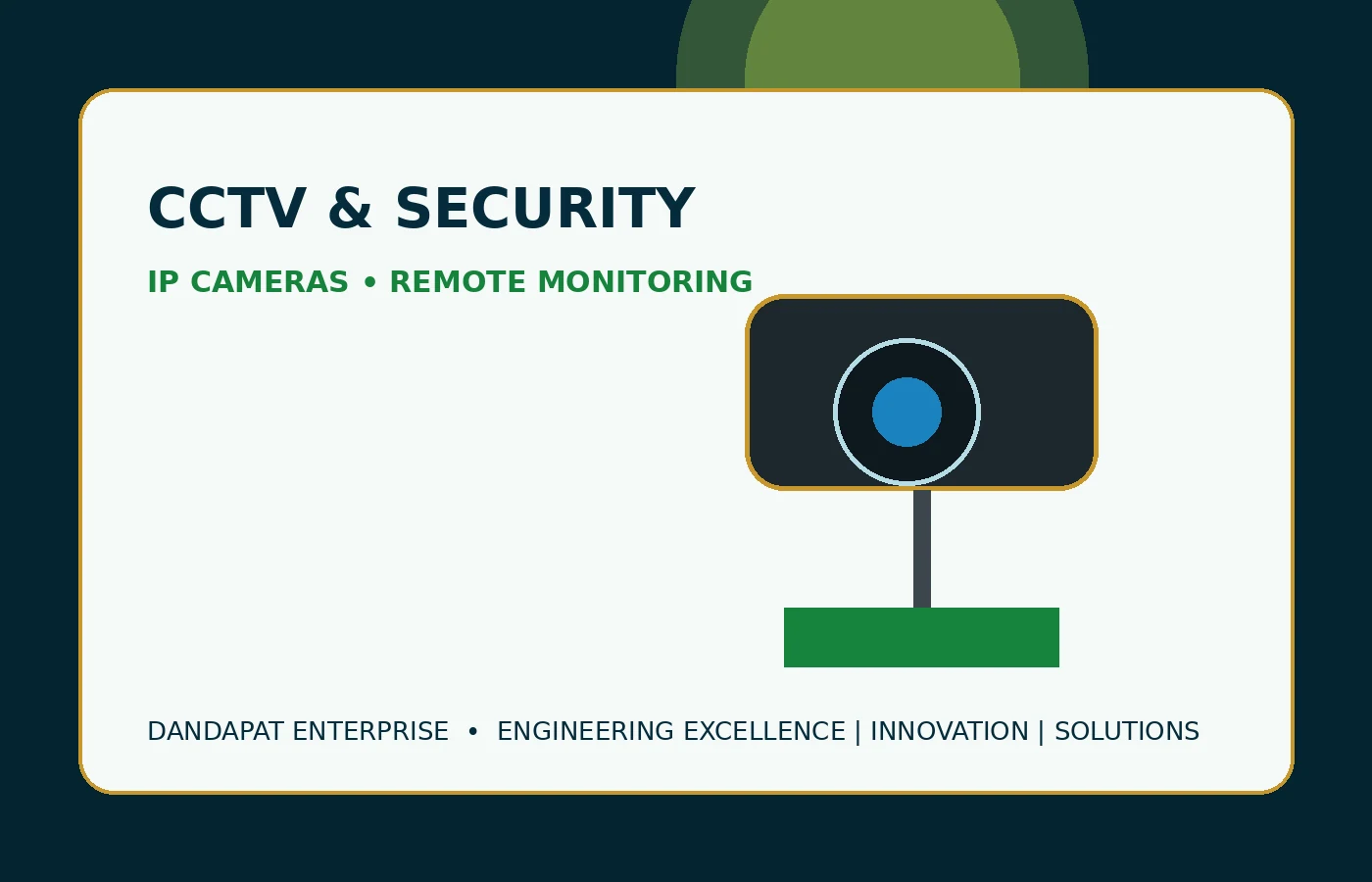 CCTV & SECURITY

IP CAMERAS • REMOTE MONITORING

DANDAPAT ENTERPRISE • ENGINEERING EXCELLENCE | INNOVATION | SOLUTIONS